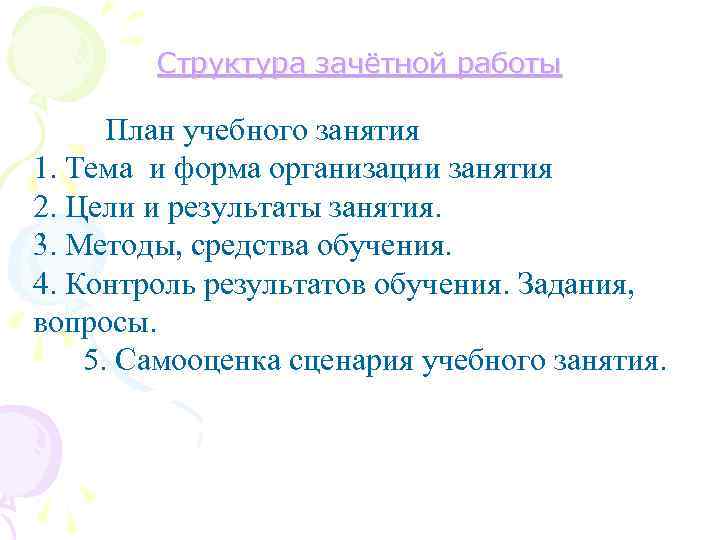 Структура зачётной работы

План учебного занятия
1. Тема и форма организации занятия
2. Цели и результаты занятия.
3. Методы, средства обучения.
4. Контроль результатов обучения. Задания, вопросы.
5. Самооценка сценария учебного занятия.